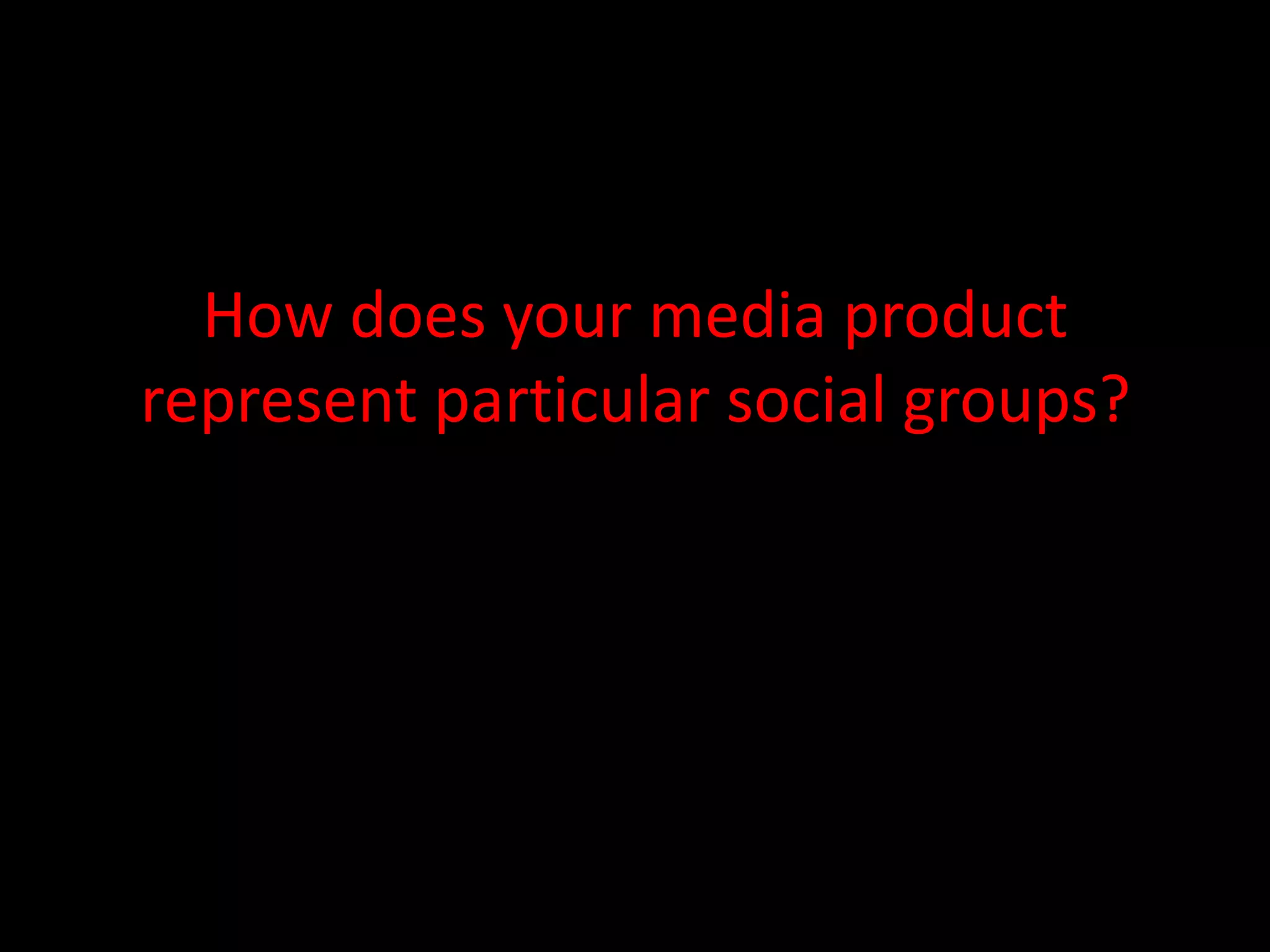 How does your media product represent particular social groups?